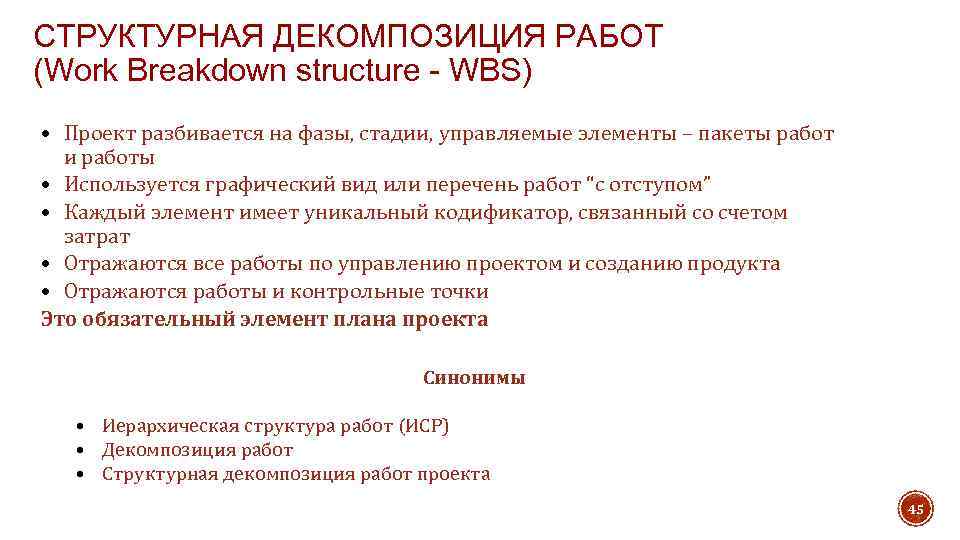 СТРУКТУРНАЯ ДЕКОМПОЗИЦИЯ РАБОТ
(Work Breakdown structure - WBS)

• Проект разбивается на фазы, стадии, управляемые элементы – пакеты работ и работы
• Используется графический вид или перечень работ "с отступом"
• Каждый элемент имеет уникальный кодификатор, связанный со счетом затрат
• Отражаются все работы по управлению проектом и созданию продукта
• Отражаются работы и контрольные точки
Это обязательный элемент плана проекта

Синонимы

• Иерархическая структура работ (ИСР)
• Декомпозиция работ
• Структурная декомпозиция работ проекта

45